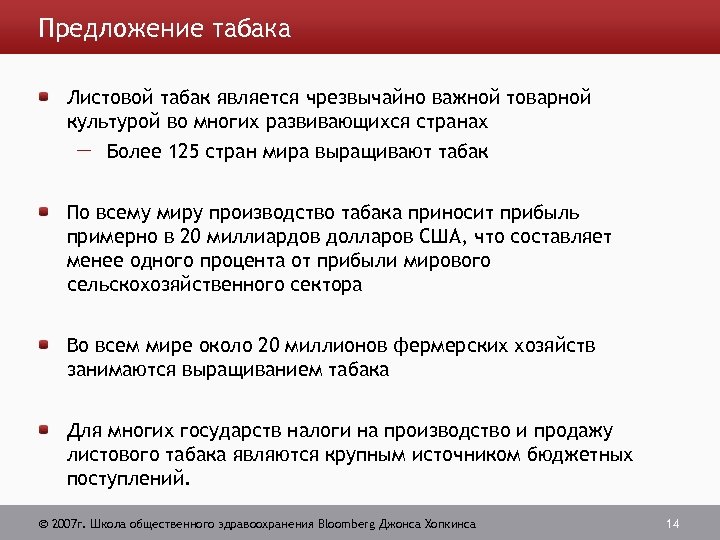 Предложение табака

Листовой табак является чрезвычайно важной товарной культурой во многих развивающихся странах

— Более 125 стран мира выращивают табак

По всему миру производство табака приносит прибыль примерно в 20 миллиардов долларов США, что составляет менее одного процента от прибыли мирового сельскохозяйственного сектора

Во всем мире около 20 миллионов фермерских хозяйств занимаются выращиванием табака

Для многих государств налоги на производство и продажу листового табака являются крупным источником бюджетных поступлений.

© 2007г. Школа общественного здравоохранения Bloomberg Джонса Хопкинса

14